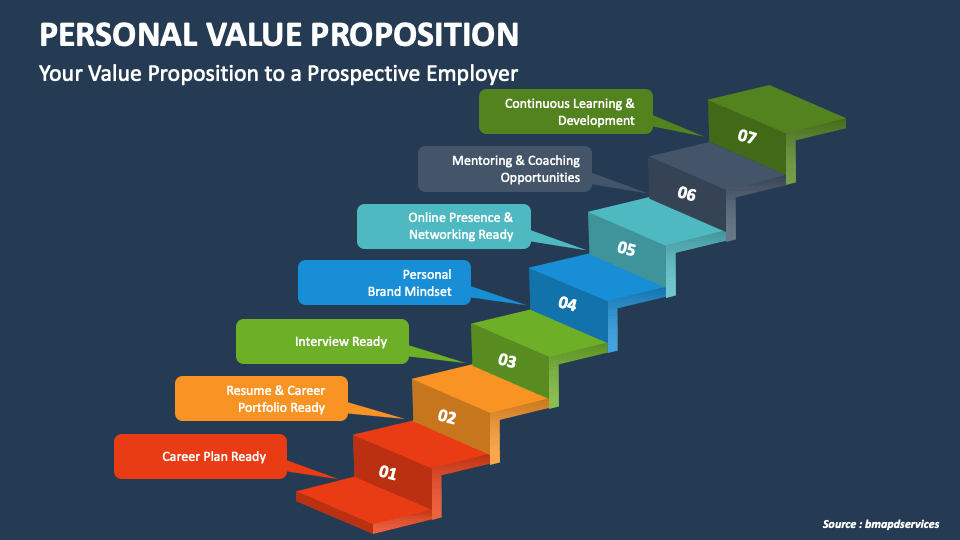 PERSONAL VALUE PROPOSITION

Your Value Proposition to a Prospective Employer

Continuous Learning & Development

07

Mentoring & Coaching Opportunities

06

Online Presence & Networking Ready

05

Personal Brand Mindset

04

Interview Ready

03

Resume & Career Portfolio Ready

02

Career Plan Ready

01

Source : bmapdservices